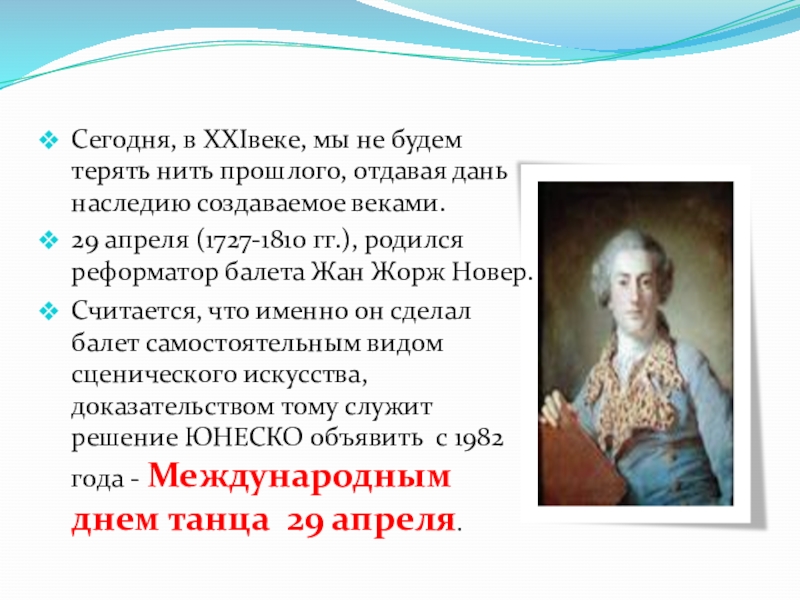 Сегодня, в XXIвеке, мы не будем терять нить прошлого, отдавая дань наследию создаваемое веками.

29 апреля (1727-1810 гг.), родился реформатор балета Жан Жорж Новер.

Считается, что именно он сделал балет самостоятельным видом сценического искусства, доказательством тому служит решение ЮНЕСКО объявить с 1982 года - Международным днем танца 29 апреля.